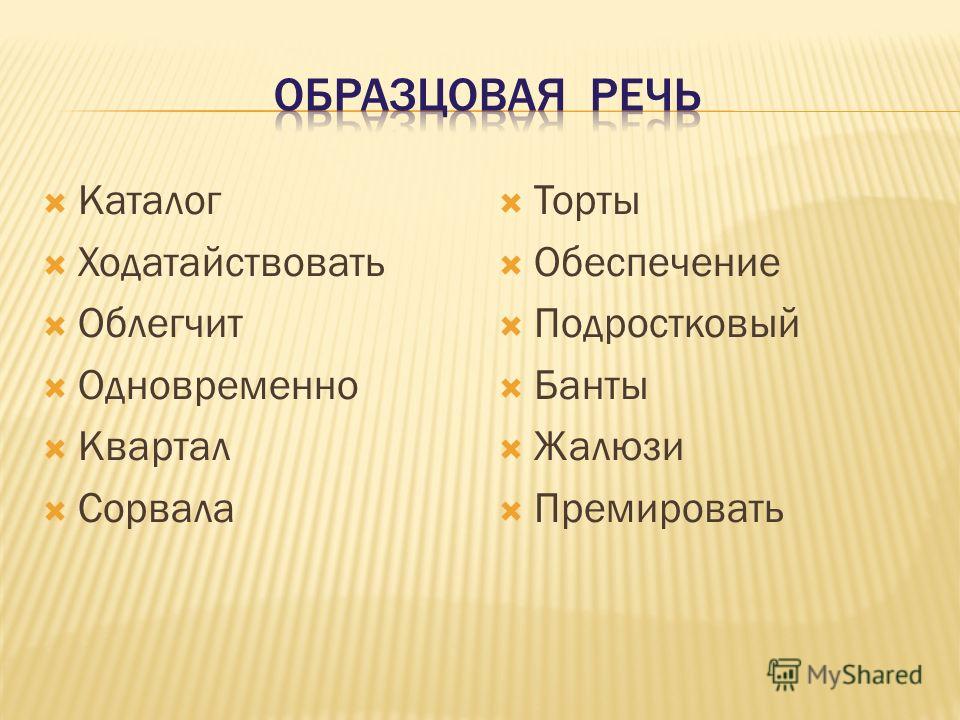 ОБРАЗЦОВАЯ РЕЧЬ

Каталог
Ходатайствовать
Облегчит
Одновременно
Квартал
Сорвала

Торты
Обеспечение
Подростковый
Банты
Жалюзи
Премировать

MyShared